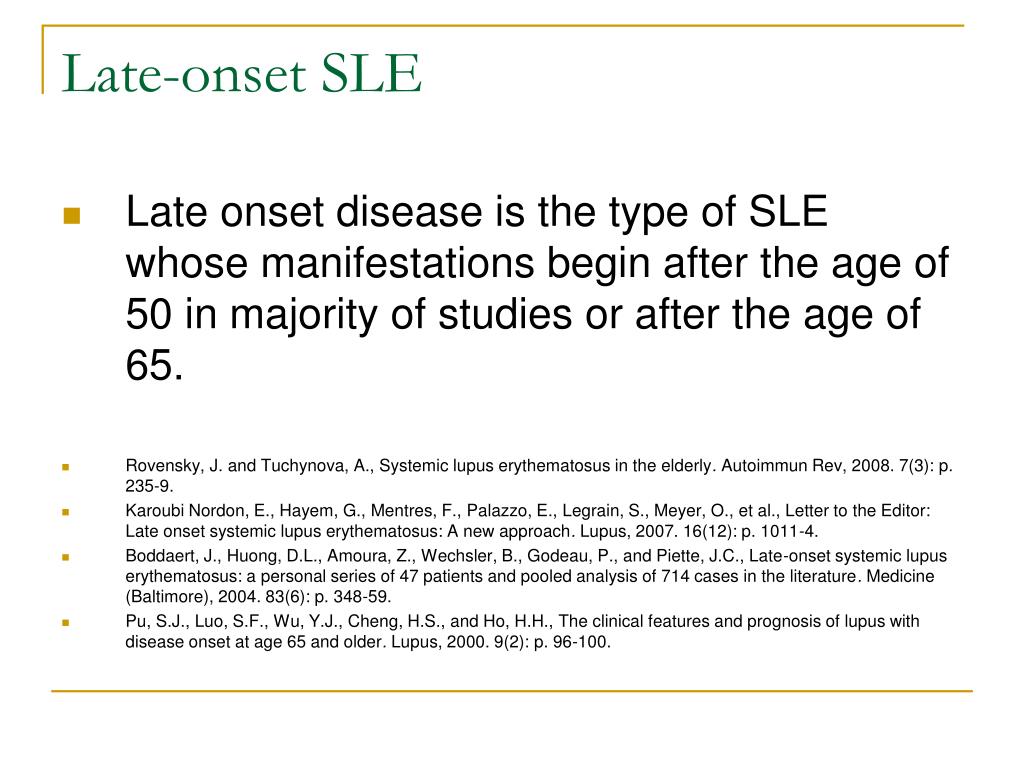 Late-onset SLE

Late onset disease is the type of SLE whose manifestations begin after the age of 50 in majority of studies or after the age of 65.

Rovensky, J. and Tuchynova, A., Systemic lupus erythematosus in the elderly. Autoimmun Rev, 2008. 7(3): p. 235-9.

Karoubi Nordon, E., Hayem, G., Mentres, F., Palazzo, E., Legrain, S., Meyer, O., et al., Letter to the Editor: Late onset systemic lupus erythematosus: A new approach. Lupus, 2007. 16(12): p. 1011-4.

Boddaert, J., Huong, D.L., Amoura, Z., Wechsler, B., Godeau, P., and Piette, J.C., Late-onset systemic lupus erythematosus: a personal series of 47 patients and pooled analysis of 714 cases in the literature. Medicine (Baltimore), 2004. 83(6): p. 348-59.

Pu, S.J., Luo, S.F., Wu, Y.J., Cheng, H.S., and Ho, H.H., The clinical features and prognosis of lupus with disease onset at age 65 and older. Lupus, 2000. 9(2): p. 96-100.